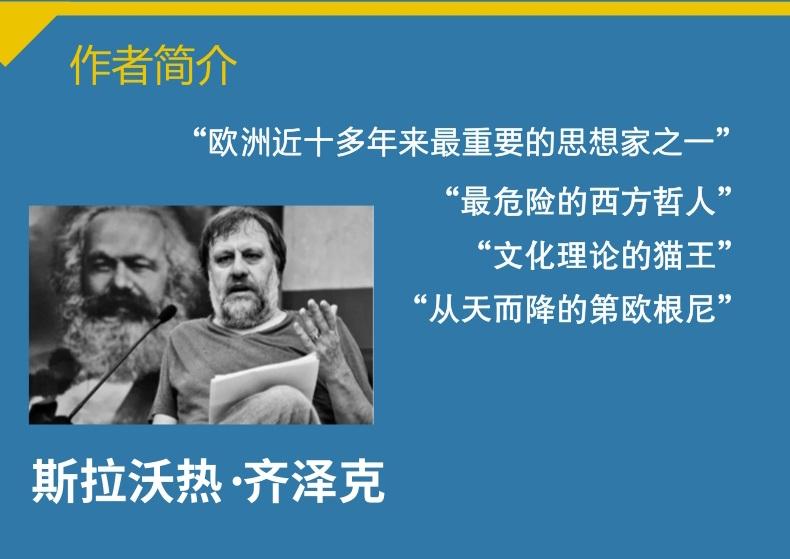 作者简介

“欧洲近十多年来最重要的思想家之一”

“最危险的西方哲人”

“文化理论的猫王”

“从天而降的第欧根尼”

斯拉沃热·齐泽克